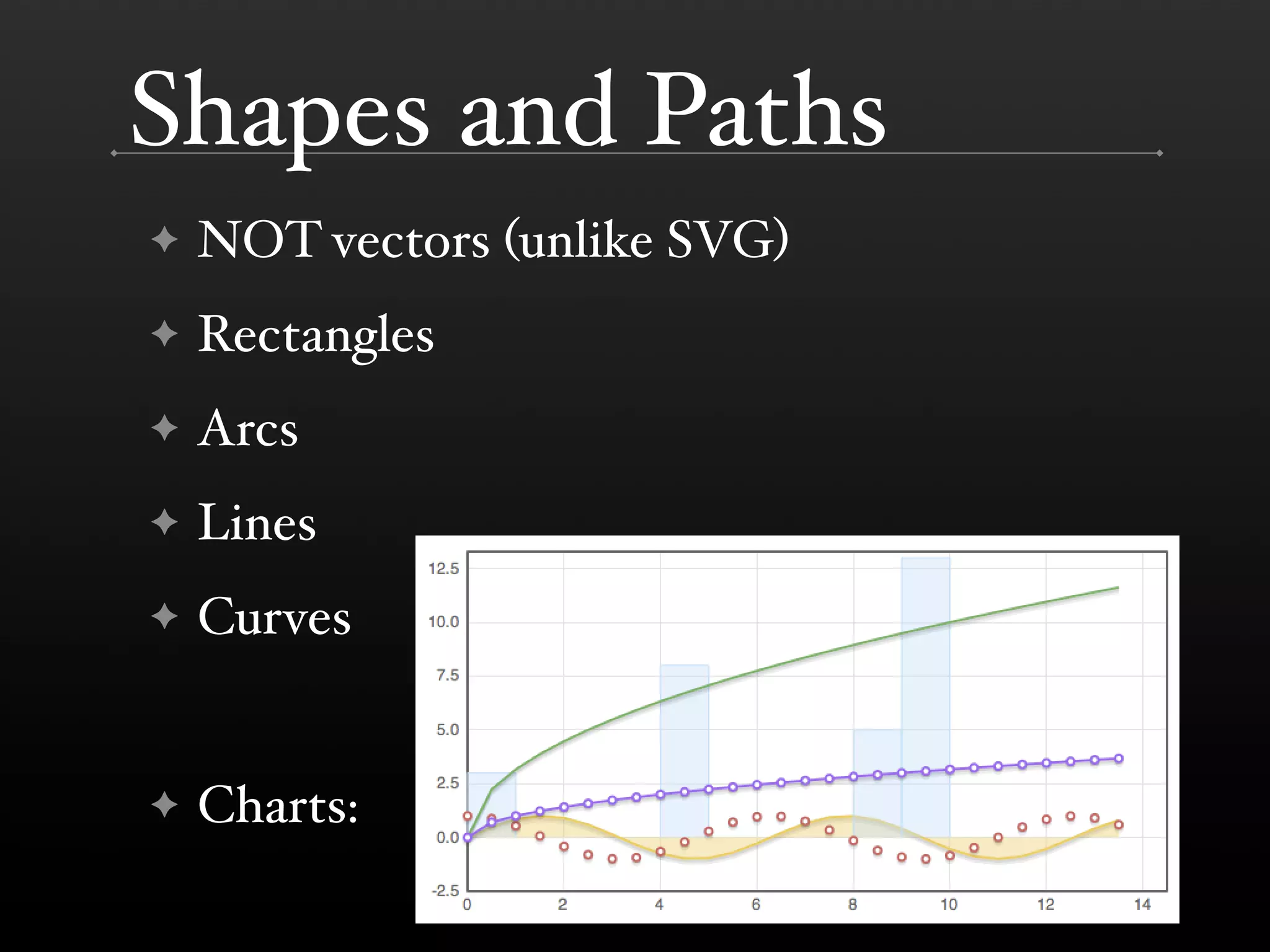 Shapes and Paths

✦ NOT vectors (unlike SVG)

✦ Rectangles

✦ Arcs

✦ Lines

✦ Curves

✦ Charts:

12.5
10.0
7.5
5.0
2.5
0.0
-2.5
0 2 4 6 8 10 12 14